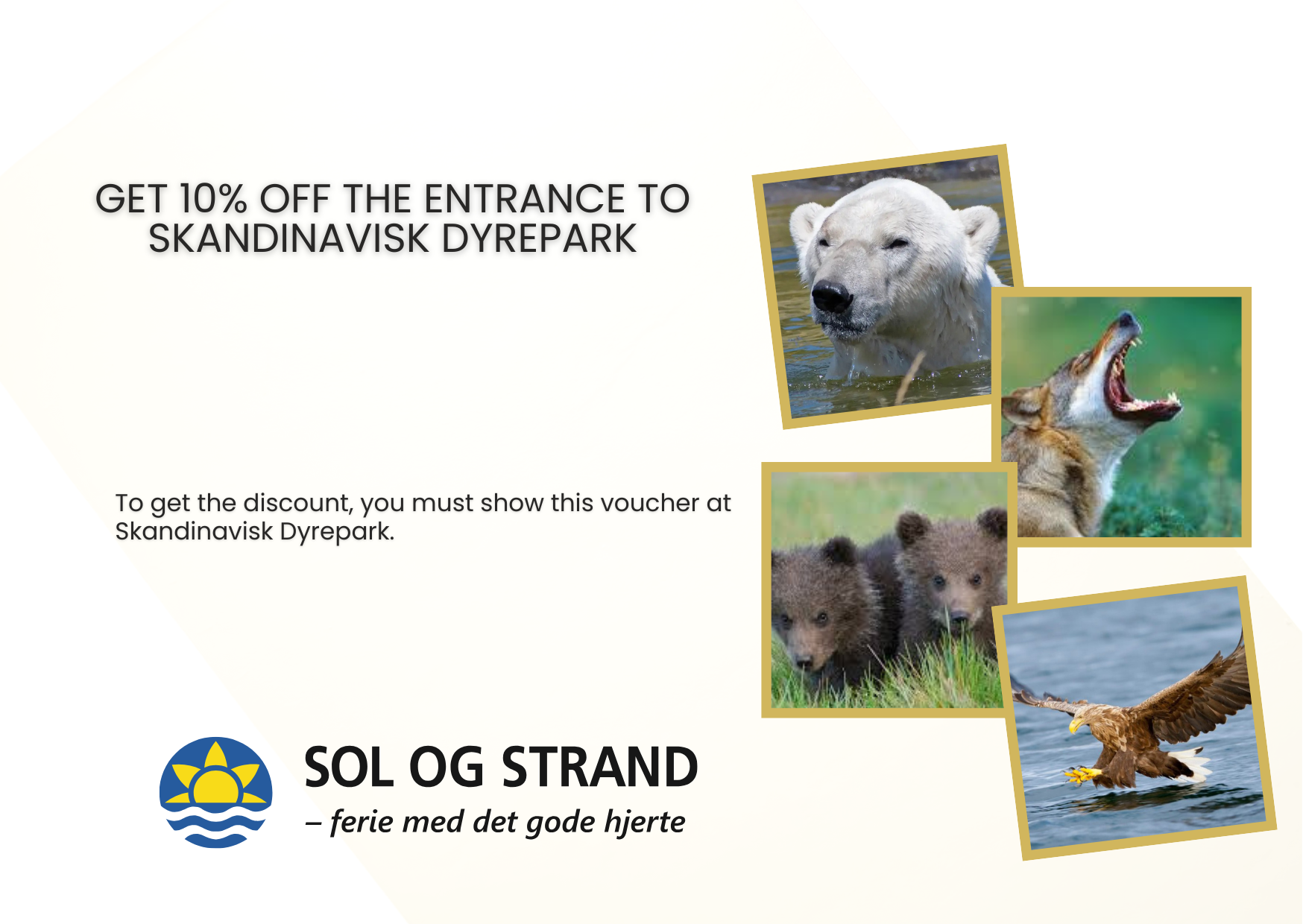 GET 10% OFF THE ENTRANCE TO SKANDINAVISK DYREPARK

To get the discount, you must show this voucher at Skandinavisk Dyrepark.

SOL OG STRAND
– ferie med det gode hjerte